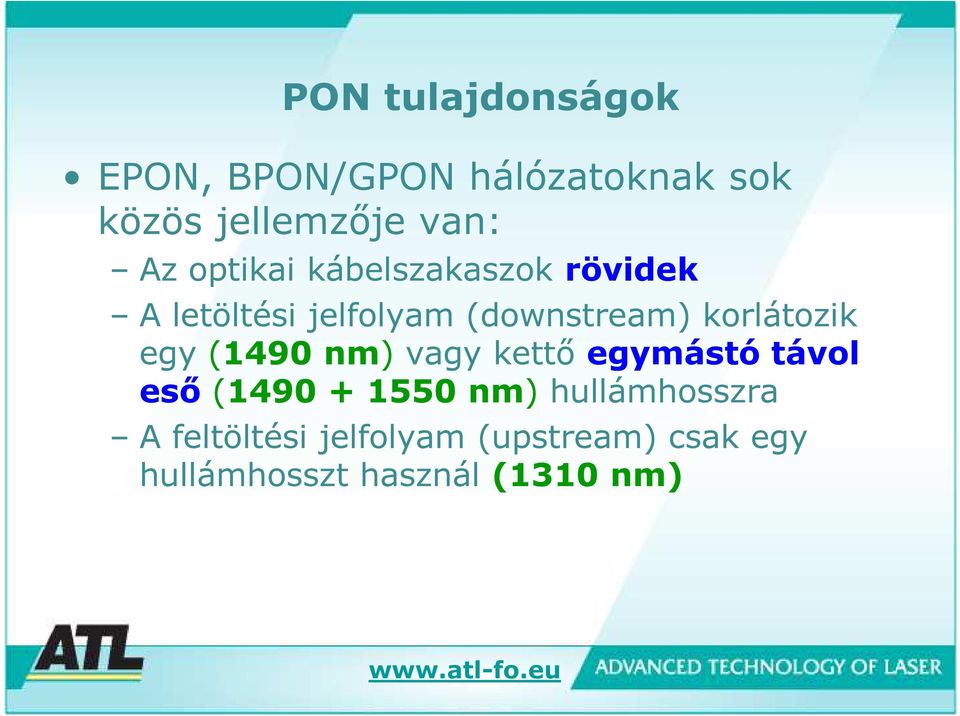 PON tulajdonságok

• EPON, BPON/GPON hálózatoknak sok közös jellemzője van:

– Az optikai kábelszakaszok rövidek

– A letöltési jelfolyam (downstream) korlátozik egy (1490 nm) vagy kettő egymástó távol eső (1490 + 1550 nm) hullámhosszra

– A feltöltési jelfolyam (upstream) csak egy hullámhosszt használ (1310 nm)

ATL

www.atl-fo.eu

ADVANCED TECHNOLOGY OF LASER